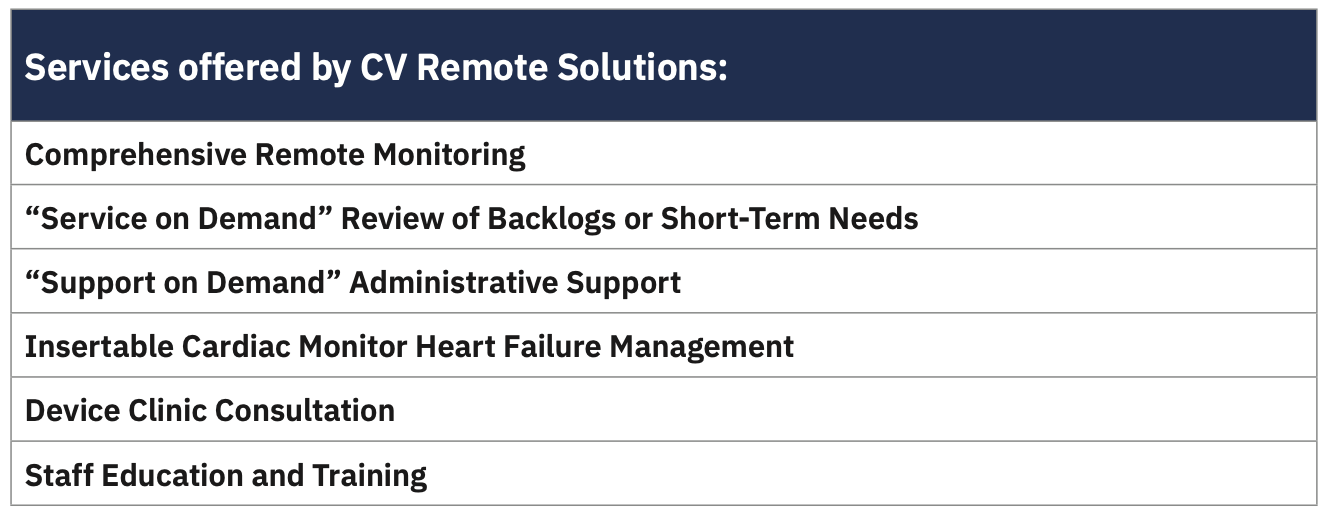 | Services offered by CV Remote Solutions: |
|---|
| Comprehensive Remote Monitoring |
| “Service on Demand” Review of Backlogs or Short-Term Needs |
| “Support on Demand” Administrative Support |
| Insertable Cardiac Monitor Heart Failure Management |
| Device Clinic Consultation |
| Staff Education and Training |